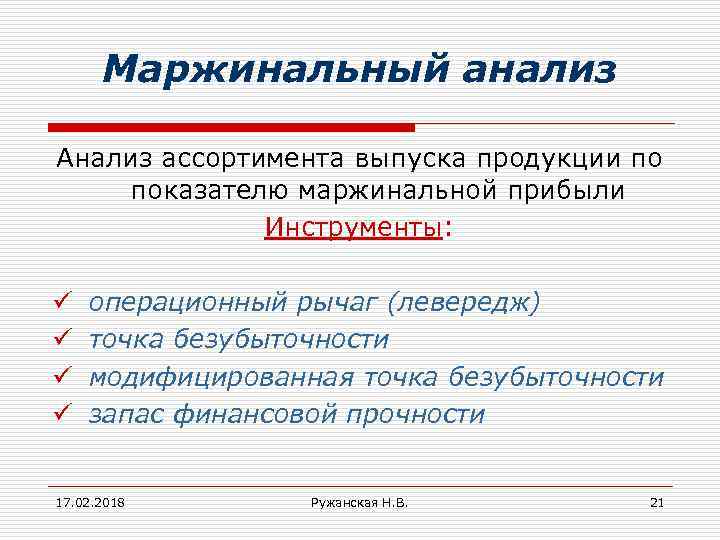 Маржинальный анализ

Анализ ассортимента выпуска продукции по показателю маржинальной прибыли

Инструменты:

✓ операционный рычаг (левередж)
✓ точка безубыточности
✓ модифицированная точка безубыточности
✓ запас финансовой прочности

17.02.2018
Ружанская Н.В.
21